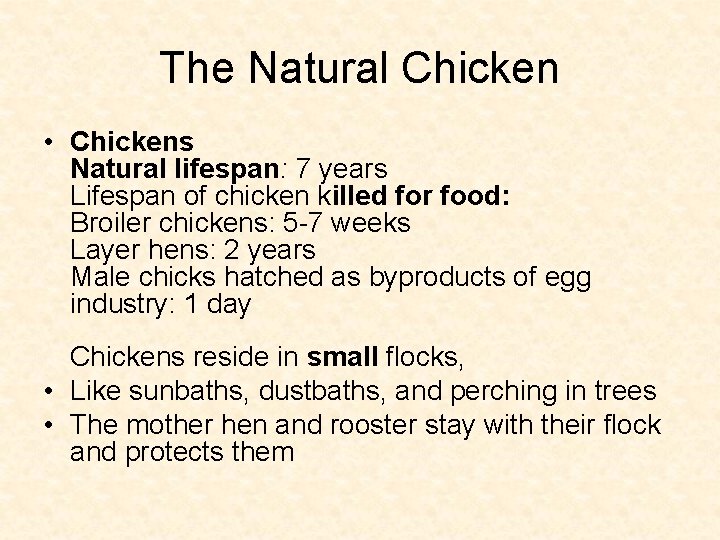 The Natural Chicken

• Chickens
Natural lifespan: 7 years
Lifespan of chicken killed for food:
Broiler chickens: 5-7 weeks
Layer hens: 2 years
Male chicks hatched as byproducts of egg industry: 1 day

Chickens reside in small flocks,
• Like sunbaths, dustbaths, and perching in trees
• The mother hen and rooster stay with their flock and protects them